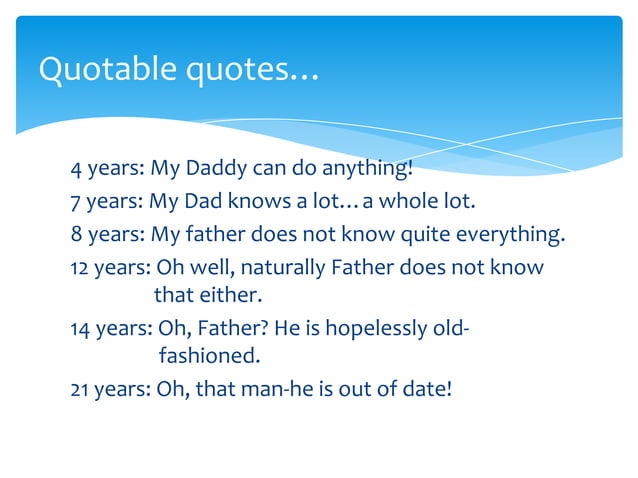 Quotable quotes…

4 years: My Daddy can do anything!

7 years: My Dad knows a lot…a whole lot.

8 years: My father does not know quite everything.

12 years: Oh well, naturally Father does not know that either.

14 years: Oh, Father? He is hopelessly old-fashioned.

21 years: Oh, that man-he is out of date!